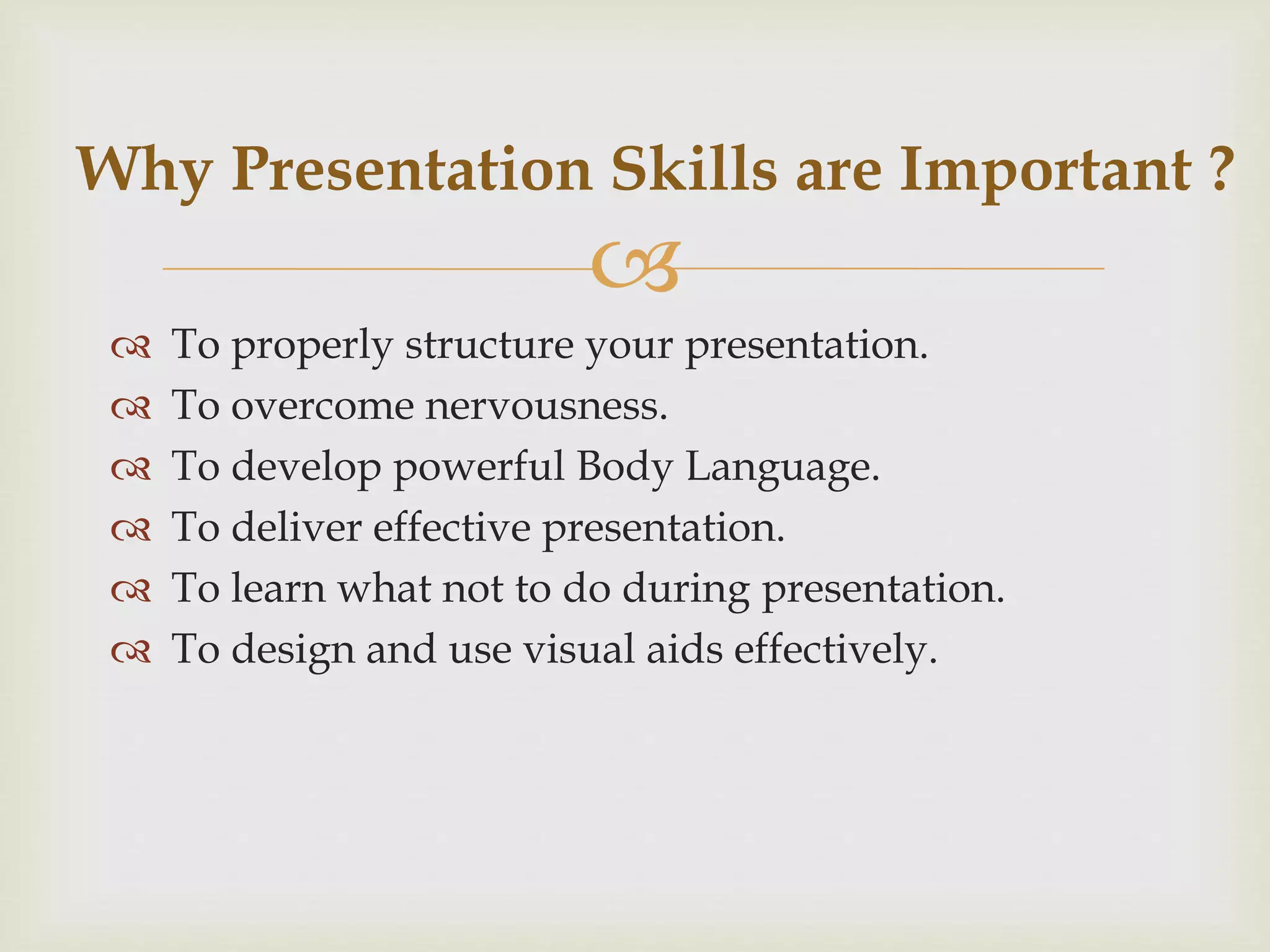 Why Presentation Skills are Important ?

- To properly structure your presentation.
- To overcome nervousness.
- To develop powerful Body Language.
- To deliver effective presentation.
- To learn what not to do during presentation.
- To design and use visual aids effectively.